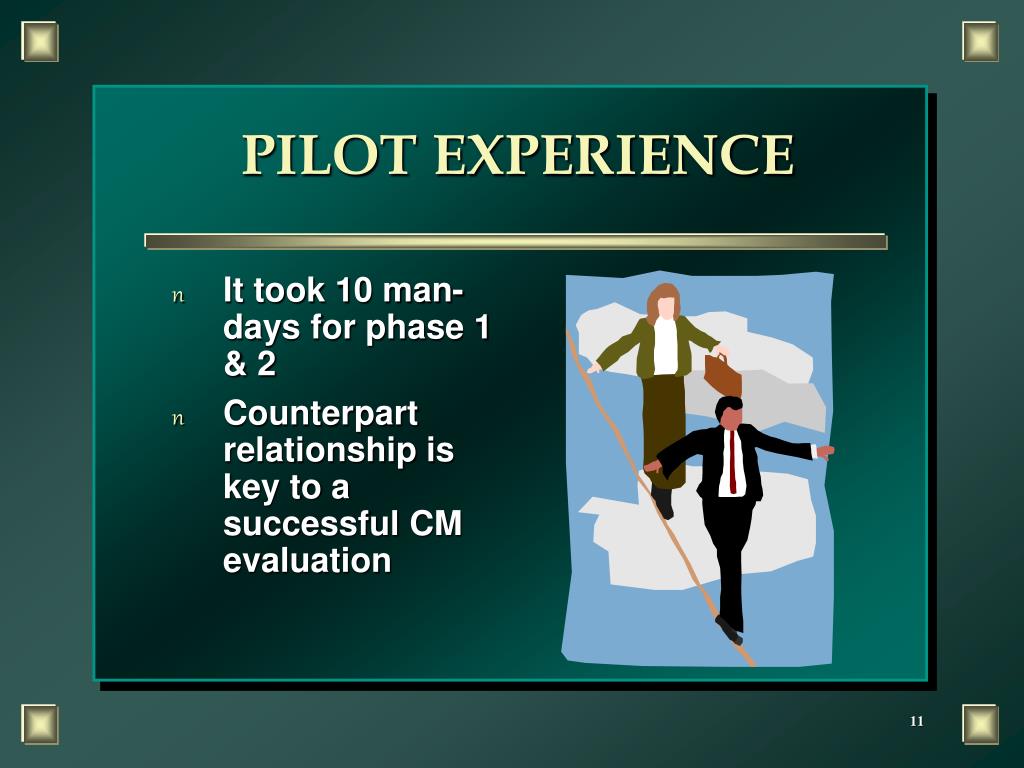 PILOT EXPERIENCE

n It took 10 man-days for phase 1 & 2

n Counterpart relationship is key to a successful CM evaluation

11